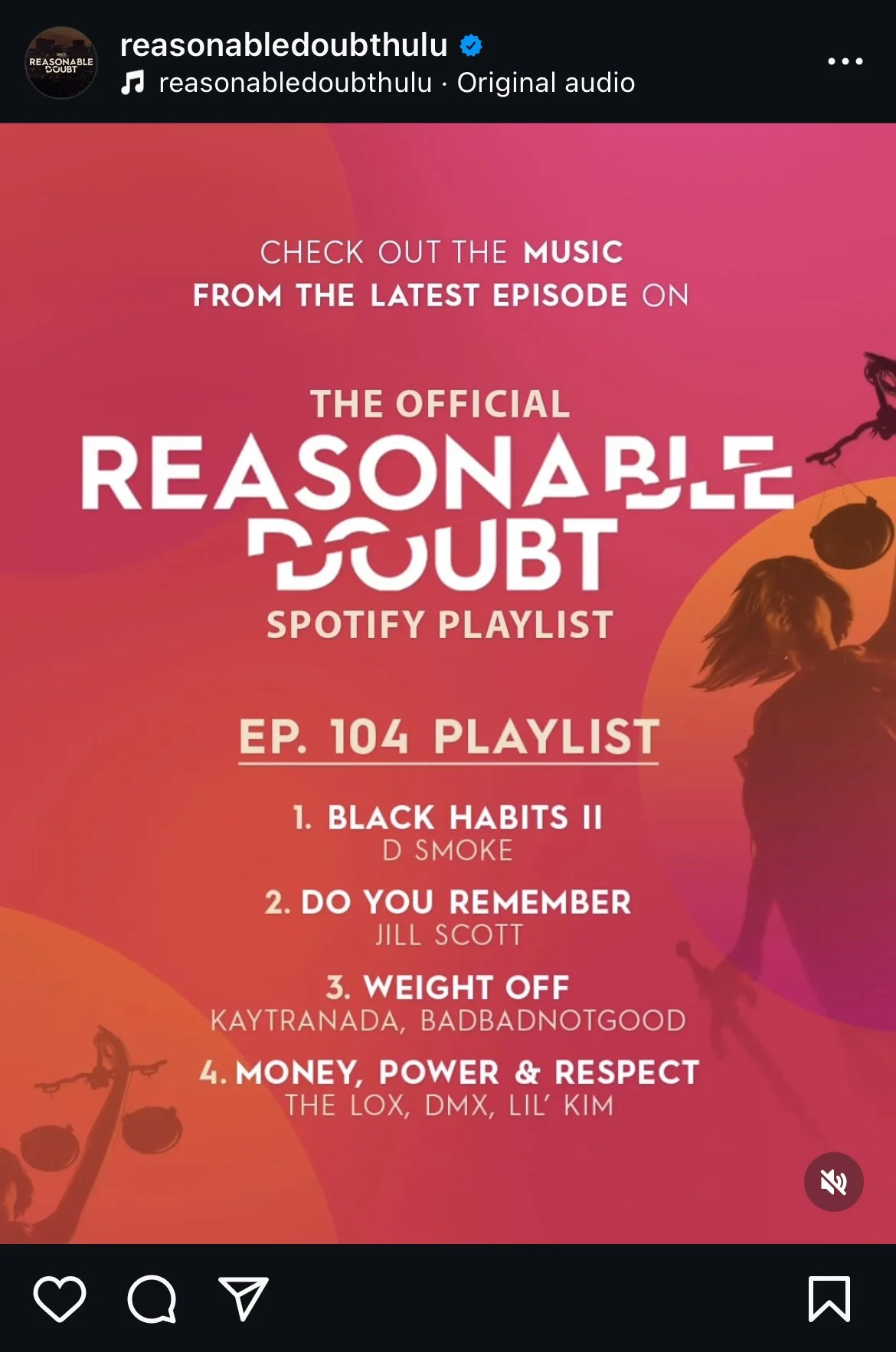 REASONABLE DOUBT

reasonabledoubthulu

reasonabledoubthulu · Original audio

CHECK OUT THE MUSIC FROM THE LATEST EPISODE ON

THE OFFICIAL
REASONABLE DOUBT
SPOTIFY PLAYLIST

EP. 104 PLAYLIST

1. BLACK HABITS II
D SMOKE

2. DO YOU REMEMBER
JILL SCOTT

3. WEIGHT OFF
KAYTRANADA, BADBADNOTGOOD

4. MONEY, POWER & RESPECT
THE LOX, DMX, LIL' KIM